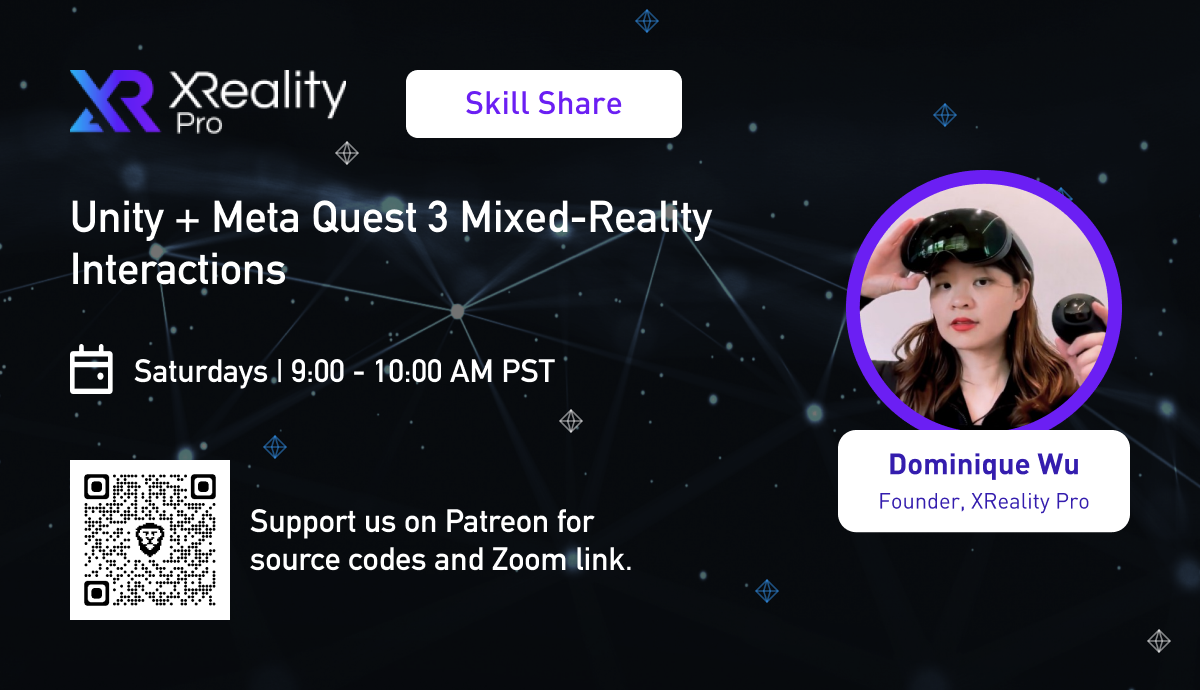 XR XReality Pro

Skill Share

Unity + Meta Quest 3 Mixed-Reality Interactions

Saturdays | 9:00 - 10:00 AM PST

Support us on Patreon for source codes and Zoom link.

Dominique Wu
Founder, XReality Pro